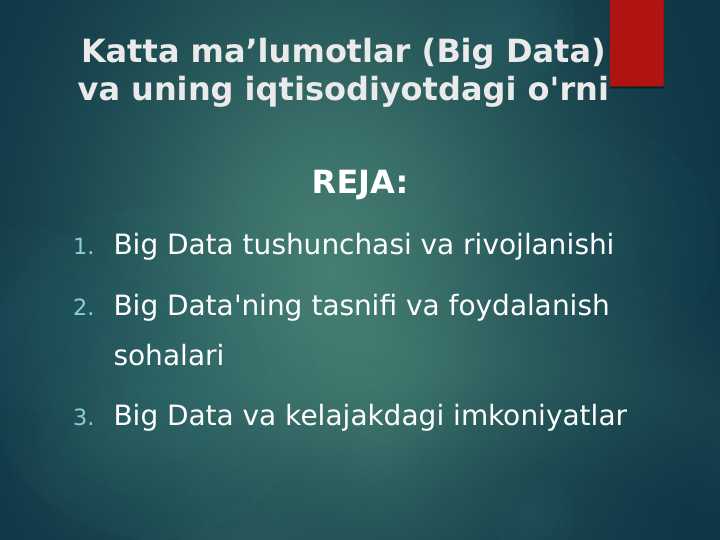 Katta ma’lumotlar (Big Data) va uning iqtisodiyotdagi o'rni

REJA:

1. Big Data tushunchasi va rivojlanishi
2. Big Data'ning tasnifi va foydalanish sohalari
3. Big Data va kelajakdagi imkoniyatlar